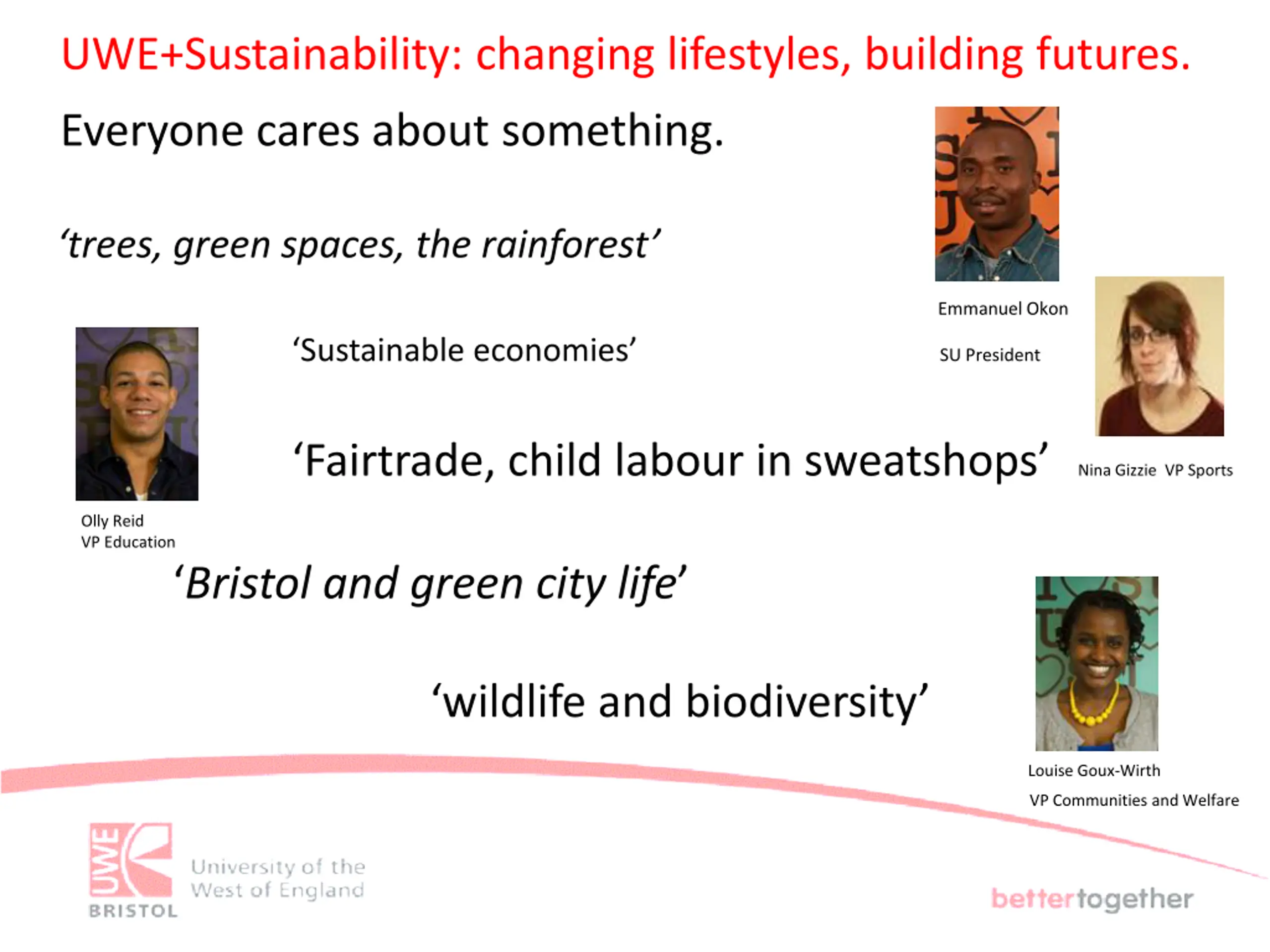 UWE+Sustainability: changing lifestyles, building futures.

Everyone cares about something.

‘trees, green spaces, the rainforest’

Emmanuel Okon

SU President

‘Sustainable economies’

‘Fairtrade, child labour in sweatshops’

Nina Gizzie VP Sports

Olly Reid
VP Education

‘Bristol and green city life’

‘wildlife and biodiversity’

Louise Goux-Wirth

VP Communities and Welfare

UWE
BRISTOL

University of the West of England

bettertogether